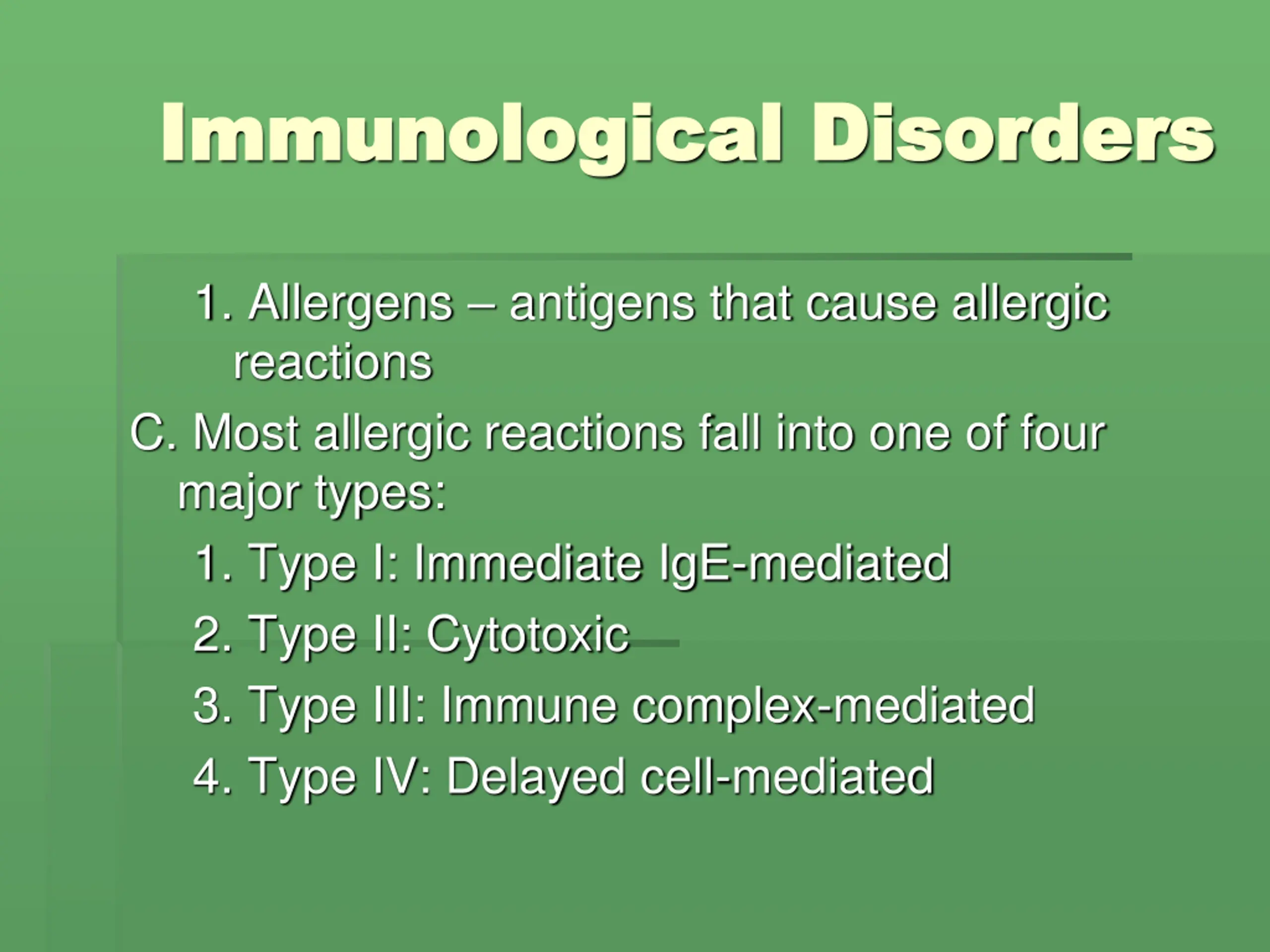 Immunological Disorders

1. Allergens – antigens that cause allergic reactions

C. Most allergic reactions fall into one of four major types:

1. Type I: Immediate IgE-mediated

2. Type II: Cytotoxic

3. Type III: Immune complex-mediated

4. Type IV: Delayed cell-mediated